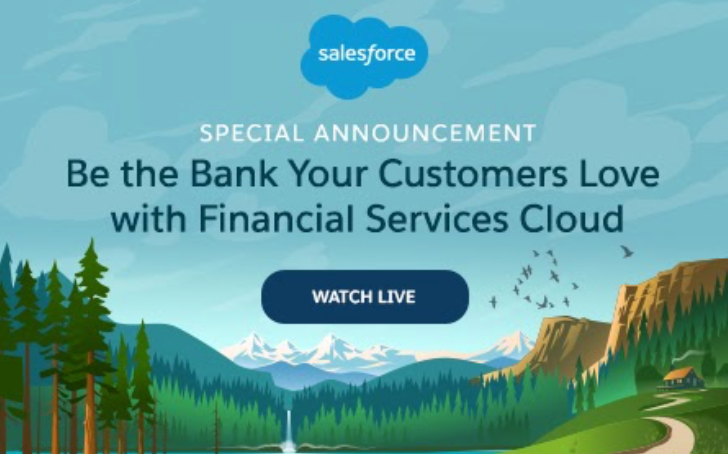 salesforce

SPECIAL ANNOUNCEMENT

Be the Bank Your Customers Love with Financial Services Cloud

WATCH LIVE